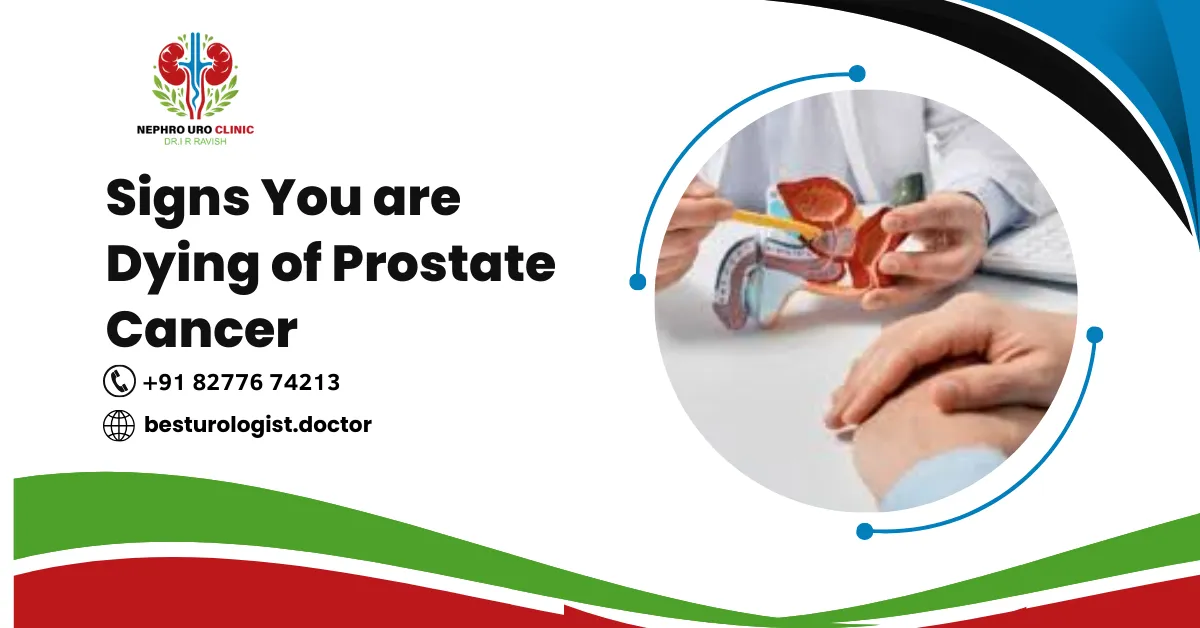 NEPHRO URO CLINIC
DR.I R RAVISH

Signs You are Dying of Prostate Cancer

+91 82776 74213

besturologist.doctor